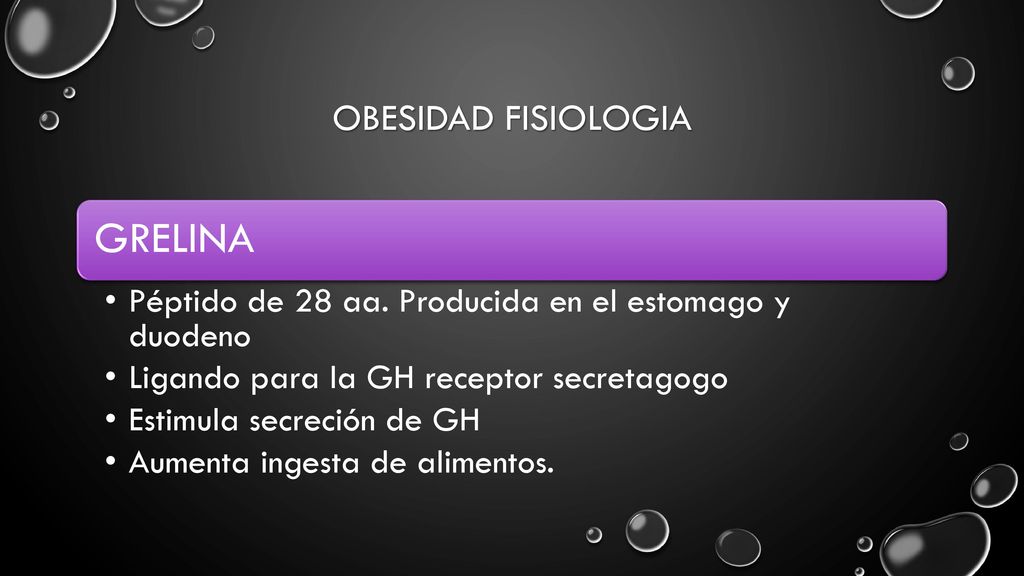 OBESIDAD FISIOLOGIA

GRELINA

• Péptido de 28 aa. Producida en el estomago y duodeno
• Ligando para la GH receptor secretagogo
• Estimula secreción de GH
• Aumenta ingesta de alimentos.